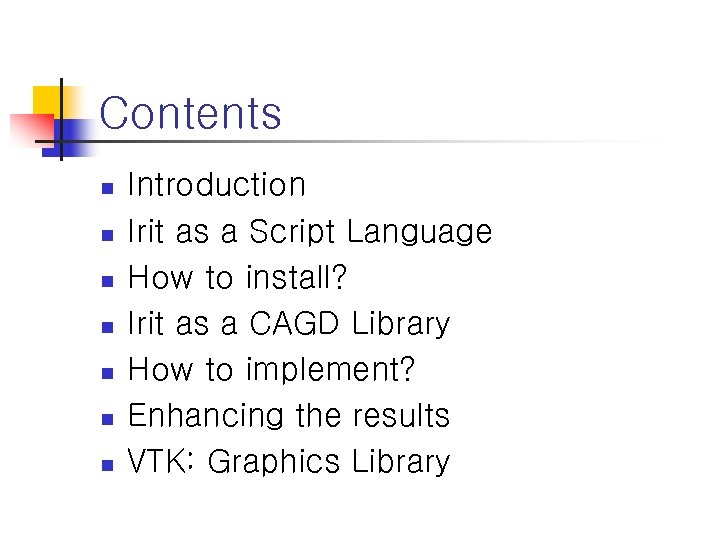 Contents

- Introduction
- Irit as a Script Language
- How to install?
- Irit as a CAGD Library
- How to implement?
- Enhancing the results
- VTK: Graphics Library